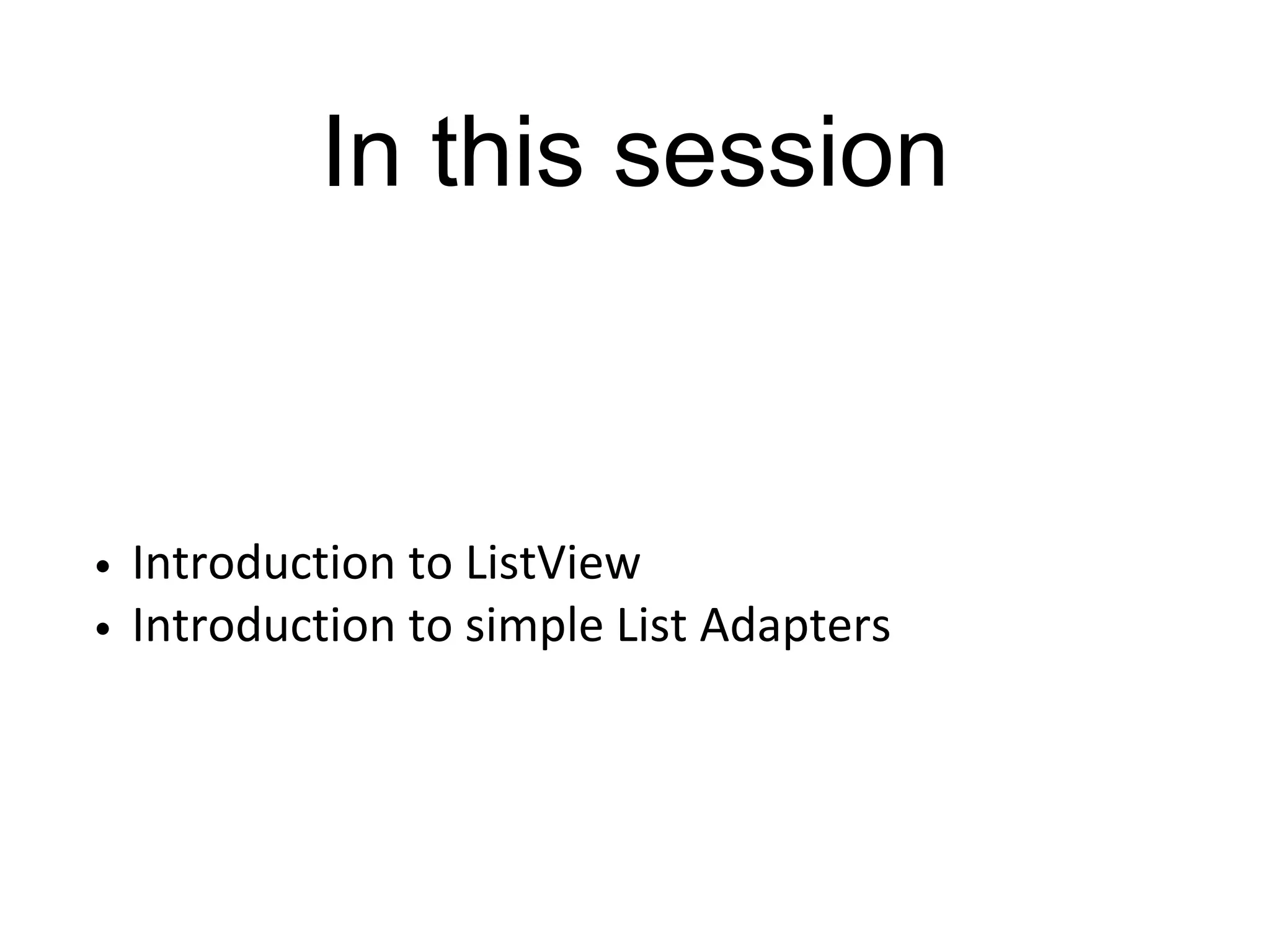 In this session

• Introduction to ListView
• Introduction to simple List Adapters